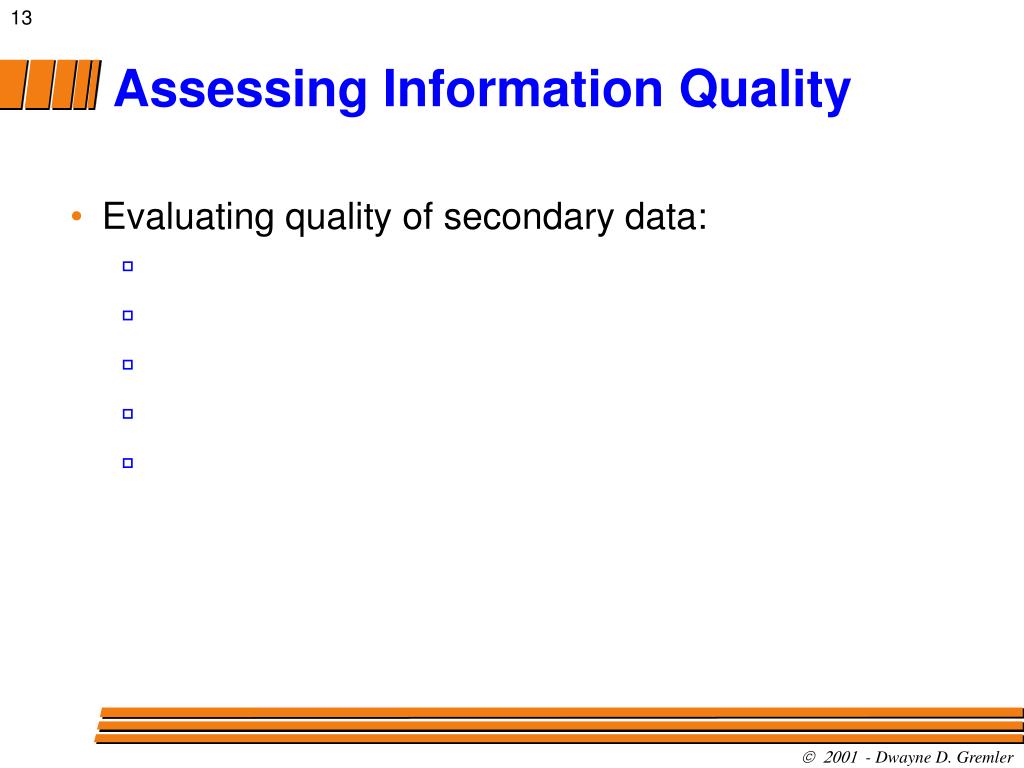 13

Assessing Information Quality

• Evaluating quality of secondary data:

© 2001 - Dwayne D. Gremler